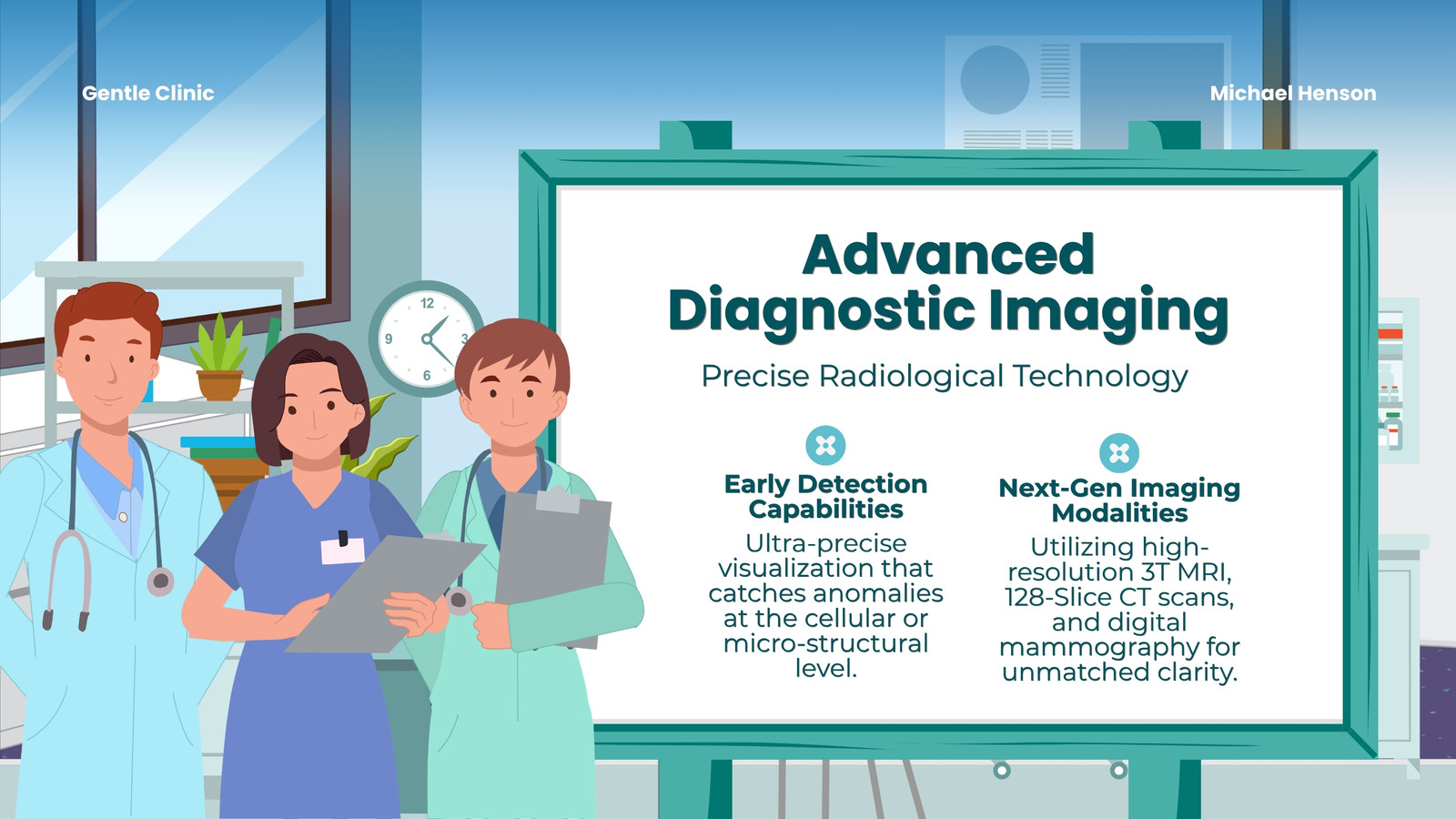 Gentle Clinic

Michael Henson

12
9
3
6

Advanced Diagnostic Imaging

Precise Radiological Technology

Early Detection Capabilities

Ultra-precise visualization that catches anomalies at the cellular or micro-structural level.

Next-Gen Imaging Modalities

Utilizing high-resolution 3T MRI, 128-Slice CT scans, and digital mammography for unmatched clarity.